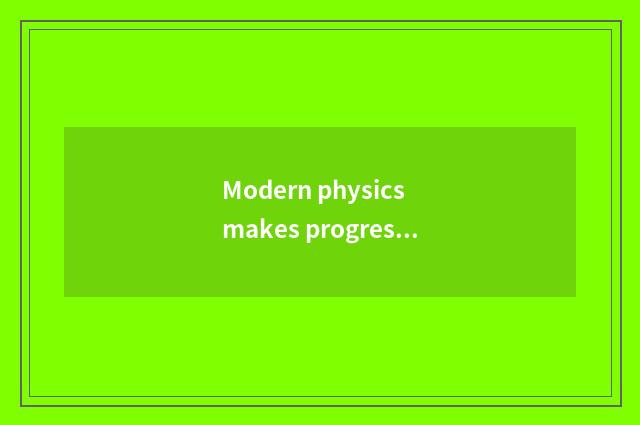 Modern physics makes progres...